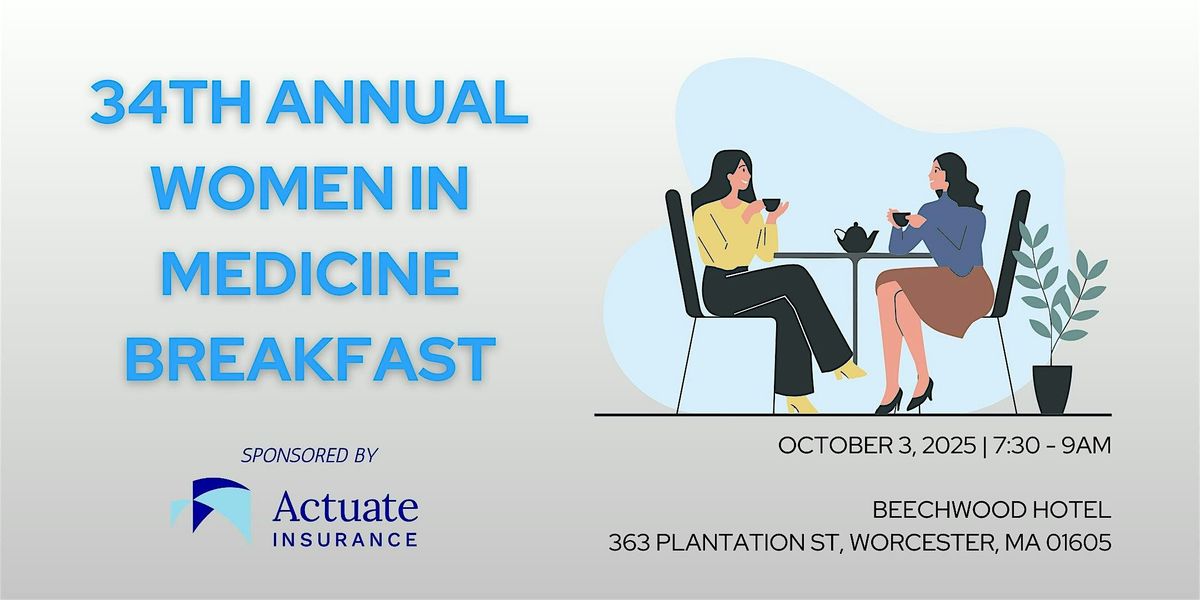 34TH ANNUAL WOMEN IN MEDICINE BREAKFAST

SPONSORED BY

Actuate INSURANCE

OCTOBER 3, 2025 | 7:30 - 9AM

BEECHWOOD HOTEL
363 PLANTATION ST, WORCESTER, MA 01605